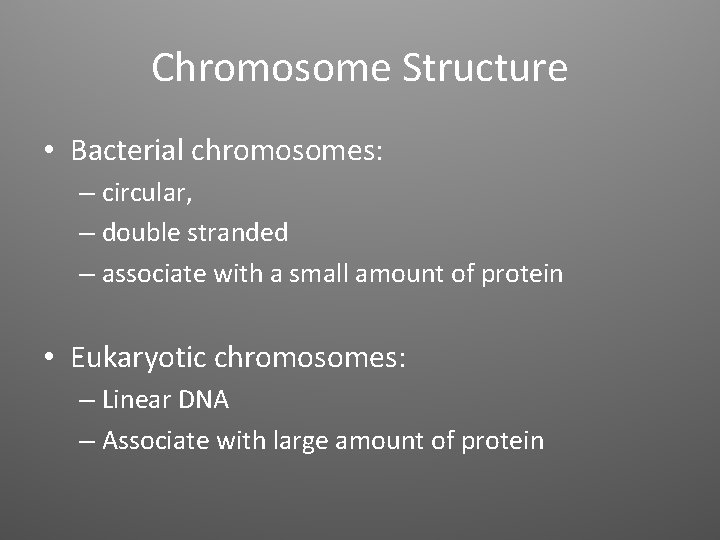 Chromosome Structure

• Bacterial chromosomes:
– circular,
– double stranded
– associate with a small amount of protein

• Eukaryotic chromosomes:
– Linear DNA
– Associate with large amount of protein